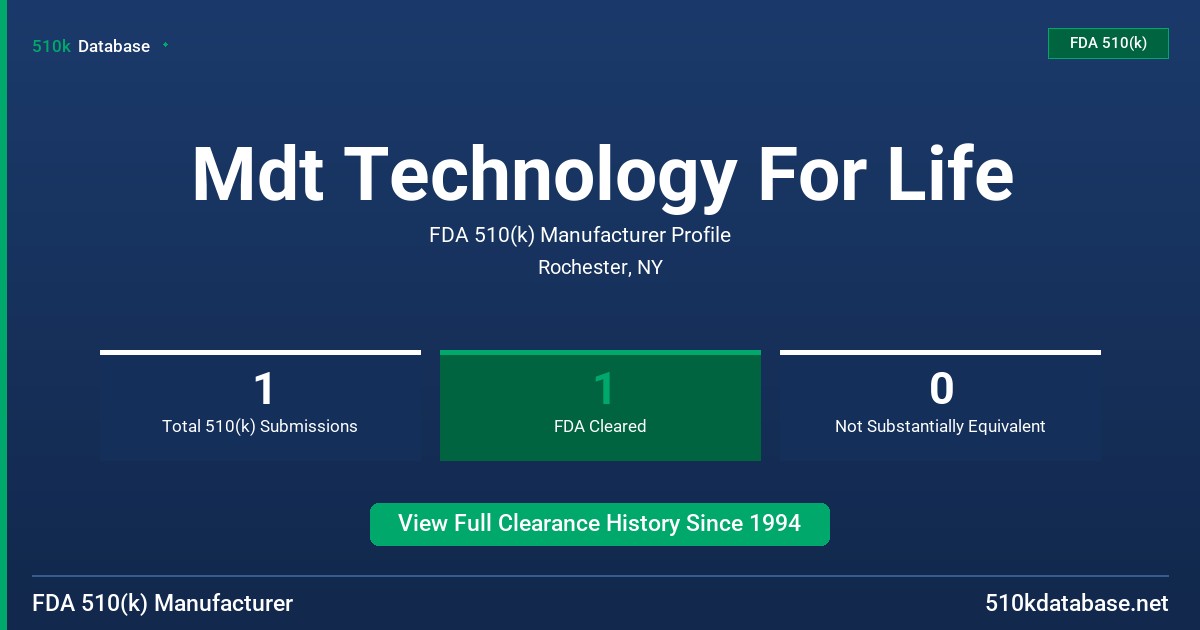 510k Database

FDA 510(k)

Mdt Technology For Life

FDA 510(k) Manufacturer Profile

Rochester, NY

1
Total 510(k) Submissions

1
FDA Cleared

0
Not Substantially Equivalent

View Full Clearance History Since 1994

FDA 510(k) Manufacturer

510kdatabase.net